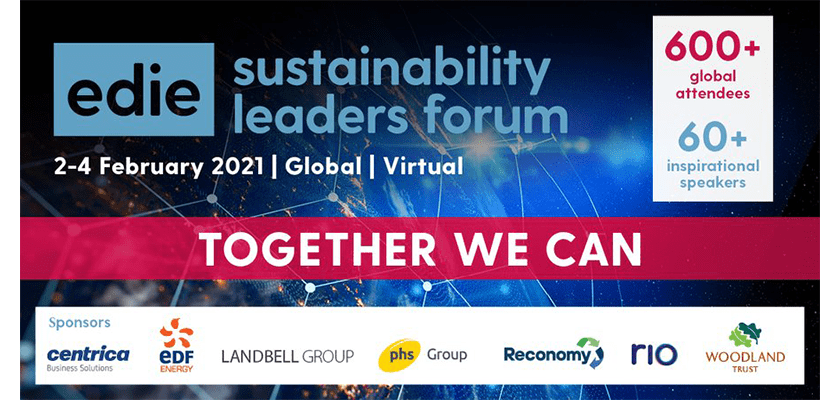 edie sustainability leaders forum

2-4 February 2021 | Global | Virtual

600+ global attendees

60+ inspirational speakers

TOGETHER WE CAN

Sponsors

centrica Business Solutions

EDF ENERGY

LANDBELL GROUP

phs Group

Reconomy

rio

WOODLAND TRUST